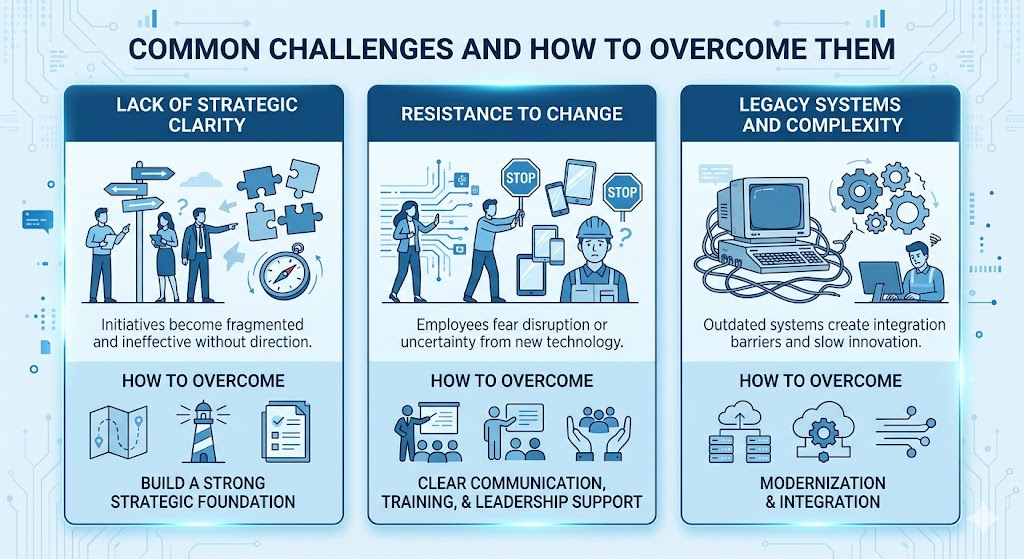 COMMON CHALLENGES AND HOW TO OVERCOME THEM

LACK OF STRATEGIC CLARITY

Initiatives become fragmented and ineffective without direction.

HOW TO OVERCOME

BUILD A STRONG STRATEGIC FOUNDATION

RESISTANCE TO CHANGE

STOP

STOP

Employees fear disruption or uncertainty from new technology.

HOW TO OVERCOME

CLEAR COMMUNICATION, TRAINING, & LEADERSHIP SUPPORT

LEGACY SYSTEMS AND COMPLEXITY

Outdated systems create integration barriers and slow innovation.

HOW TO OVERCOME

MODERNIZATION & INTEGRATION